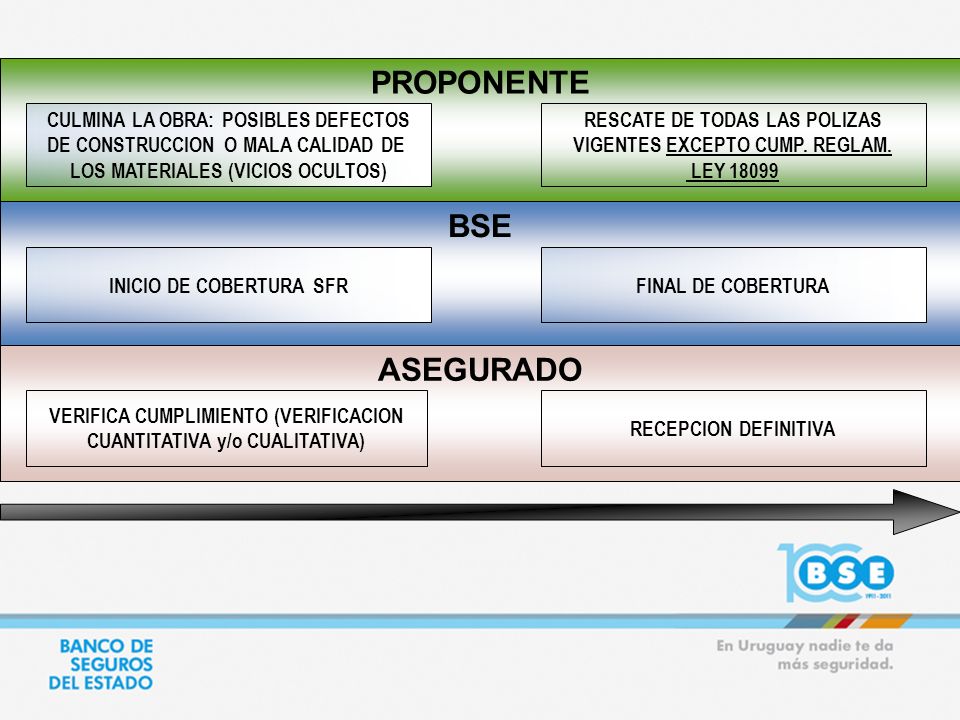 PROPONENTE

CULMINA LA OBRA: POSIBLES DEFECTOS DE CONSTRUCCION O MALA CALIDAD DE LOS MATERIALES (VICIOS OCULTOS)

RESCATE DE TODAS LAS POLIZAS VIGENTES EXCEPTO CUMP. REGLAM. LEY 18099

BSE

INICIO DE COBERTURA SFR

FINAL DE COBERTURA

ASEGURADO

VERIFICA CUMPLIMIENTO (VERIFICACION CUANTITATIVA y/o CUALITATIVA)

RECEPCION DEFINITIVA

100 BSE 1911 - 2011

BANCO DE SEGUROS DEL ESTADO

En Uruguay nadie te da más seguridad.